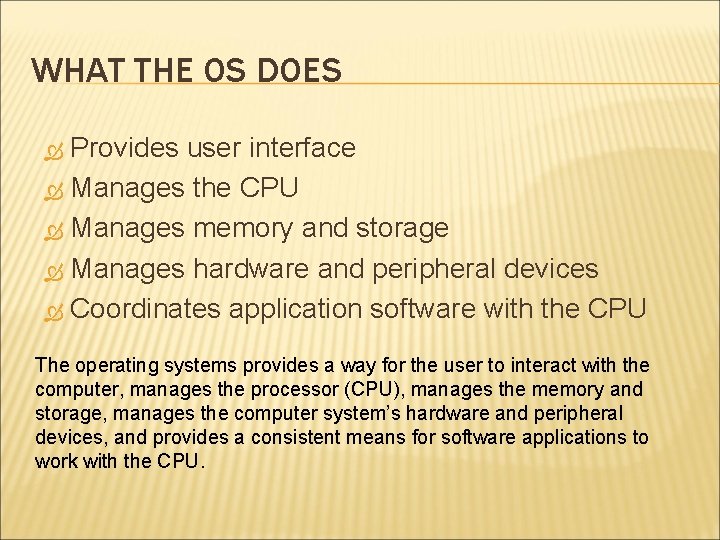 WHAT THE OS DOES

Provides user interface
Manages the CPU
Manages memory and storage
Manages hardware and peripheral devices
Coordinates application software with the CPU

The operating systems provides a way for the user to interact with the computer, manages the processor (CPU), manages the memory and storage, manages the computer system's hardware and peripheral devices, and provides a consistent means for software applications to work with the CPU.